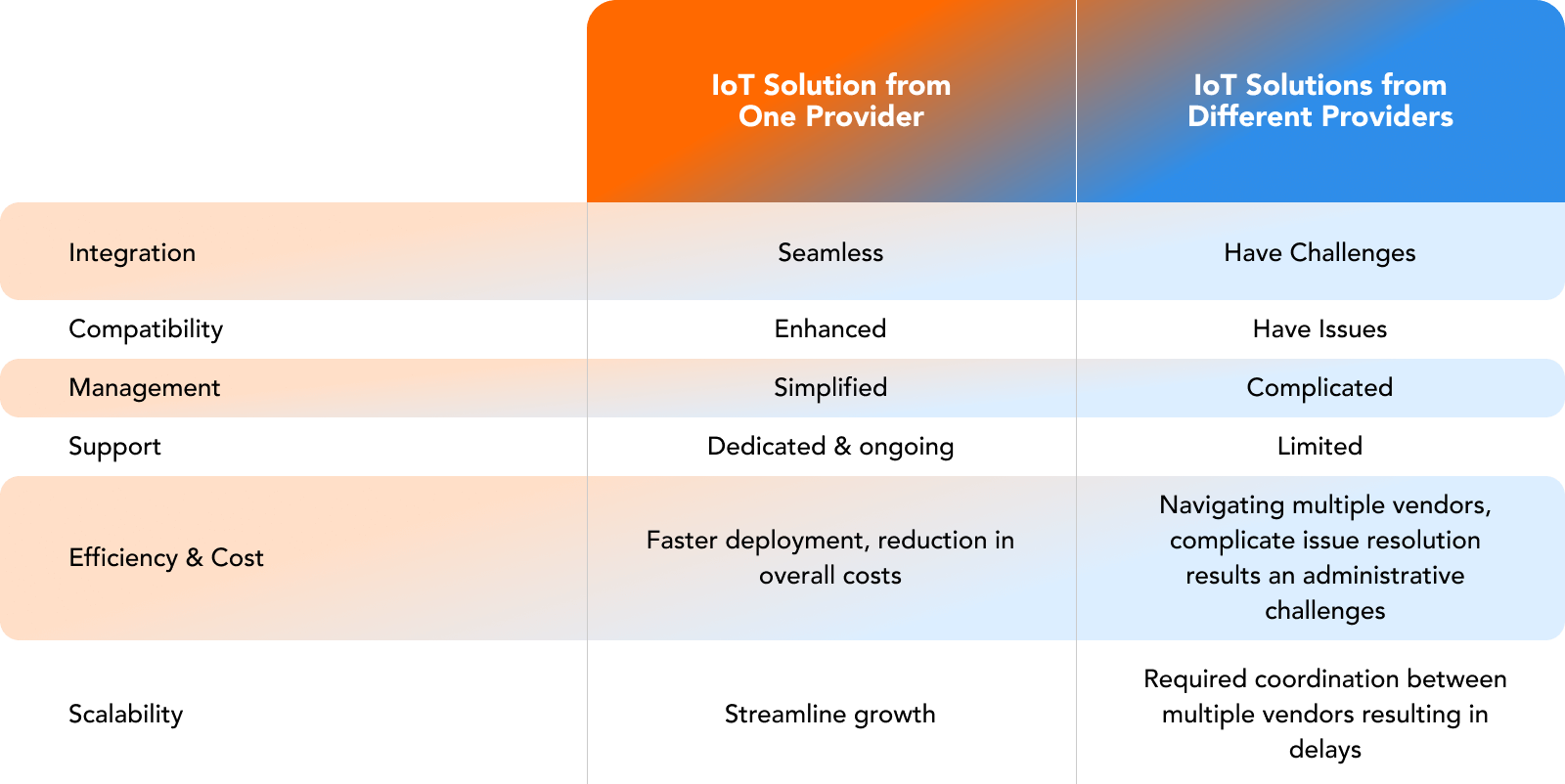 | | IoT Solution from One Provider | IoT Solutions from Different Providers |
|---|---|---|
| Integration | Seamless | Have Challenges |
| Compatibility | Enhanced | Have Issues |
| Management | Simplified | Complicated |
| Support | Dedicated & ongoing | Limited |
| Efficiency & Cost | Faster deployment, reduction in overall costs | Navigating multiple vendors, complicate issue resolution results an administrative challenges |
| Scalability | Streamline growth | Required coordination between multiple vendors resulting in delays |